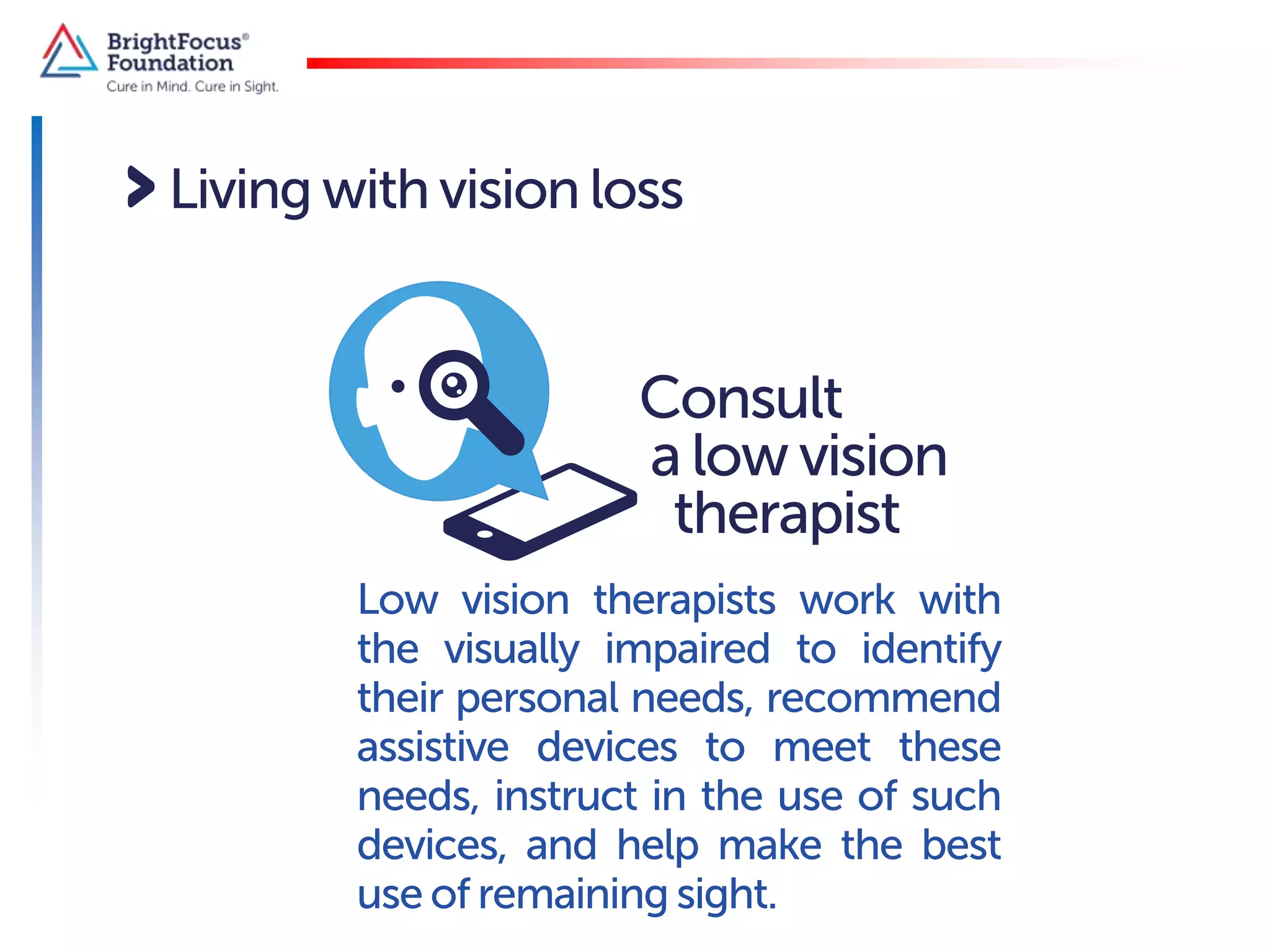 BrightFocus® Foundation
Cure in Mind. Cure in Sight.

Living with vision loss

Consult a low vision therapist

Low vision therapists work with the visually impaired to identify their personal needs, recommend assistive devices to meet these needs, instruct in the use of such devices, and help make the best use of remaining sight.